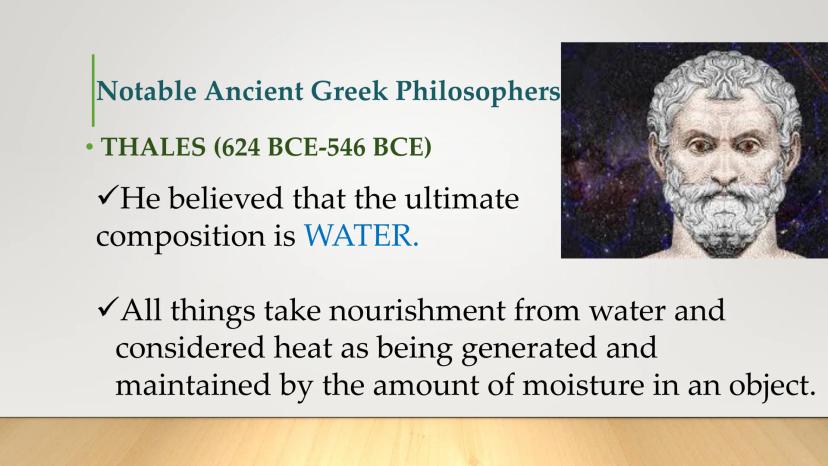 Notable Ancient Greek Philosophers

• THALES (624 BCE-546 BCE)

✓He believed that the ultimate composition is WATER.

✓All things take nourishment from water and considered heat as being generated and maintained by the amount of moisture in an object.